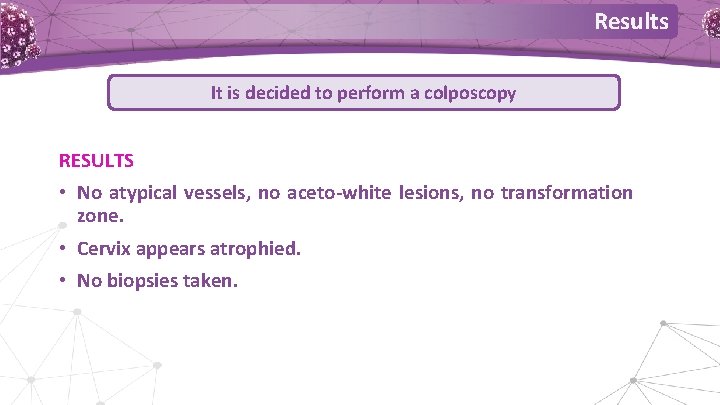 Results

It is decided to perform a colposcopy

RESULTS

• No atypical vessels, no aceto-white lesions, no transformation zone.

• Cervix appears atrophied.

• No biopsies taken.